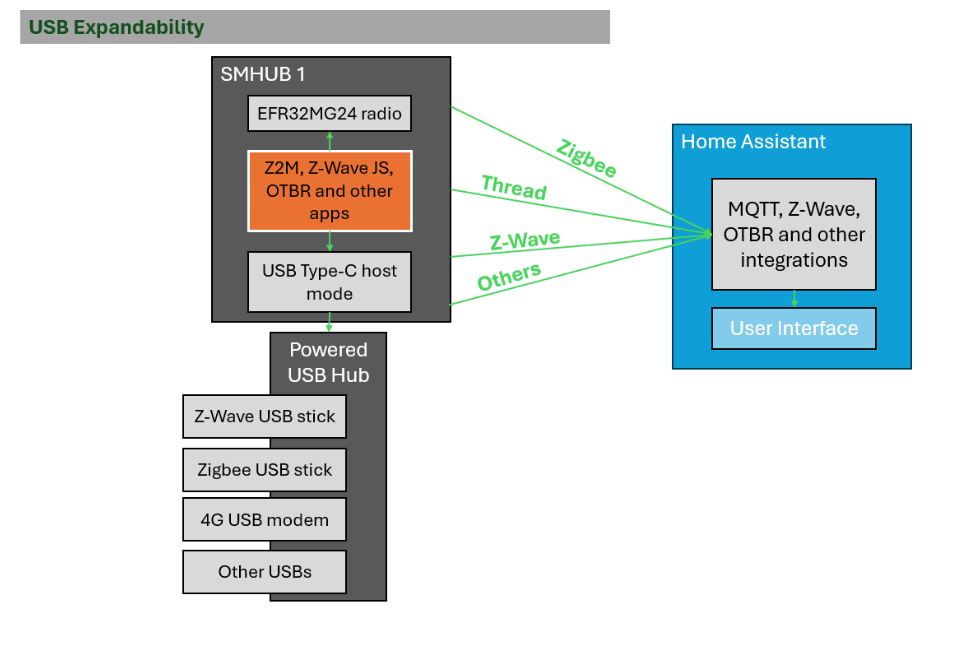 USB Expandability

SMHUB 1

EFR32MG24 radio

Z2M, Z-Wave JS, OTBR and other apps

USB Type-C host mode

Powered USB Hub

Z-Wave USB stick

Zigbee USB stick

4G USB modem

Other USBs

Zigbee

Thread

Z-Wave

Others

Home Assistant

MQTT, Z-Wave, OTBR and other integrations

User Interface